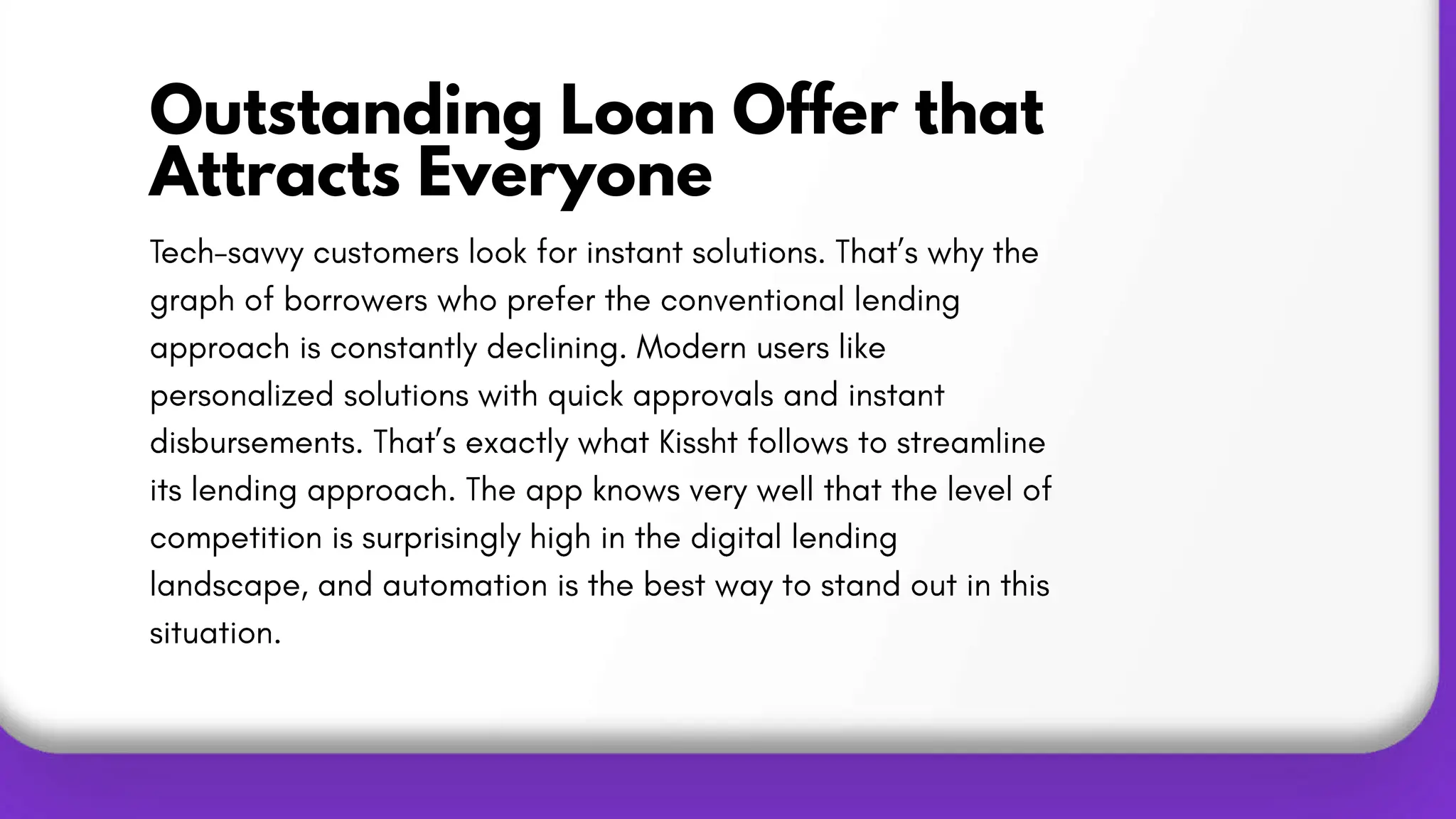 Outstanding Loan Offer that Attracts Everyone

Tech-savvy customers look for instant solutions. That's why the graph of borrowers who prefer the conventional lending approach is constantly declining. Modern users like personalized solutions with quick approvals and instant disbursements. That's exactly what Kissht follows to streamline its lending approach. The app knows very well that the level of competition is surprisingly high in the digital lending landscape, and automation is the best way to stand out in this situation.